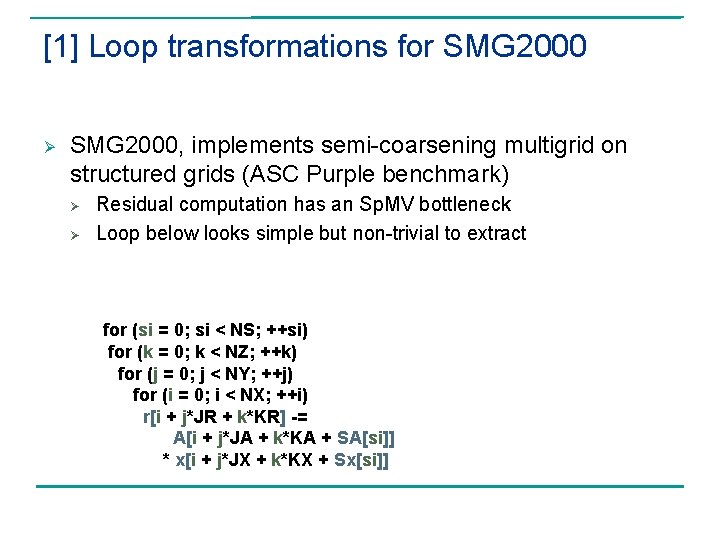 [1] Loop transformations for SMG2000

➢ SMG2000, implements semi-coarsening multigrid on structured grids (ASC Purple benchmark)

➢ Residual computation has an SpMV bottleneck

➢ Loop below looks simple but non-trivial to extract

for (si = 0; si < NS; ++si)
 for (k = 0; k < NZ; ++k)
  for (j = 0; j < NY; ++j)
   for (i = 0; i < NX; ++i)
    r[i + j*JR + k*KR] -=
      A[i + j*JA + k*KA + SA[si]]
     * x[i + j*JX + k*KX + Sx[si]]